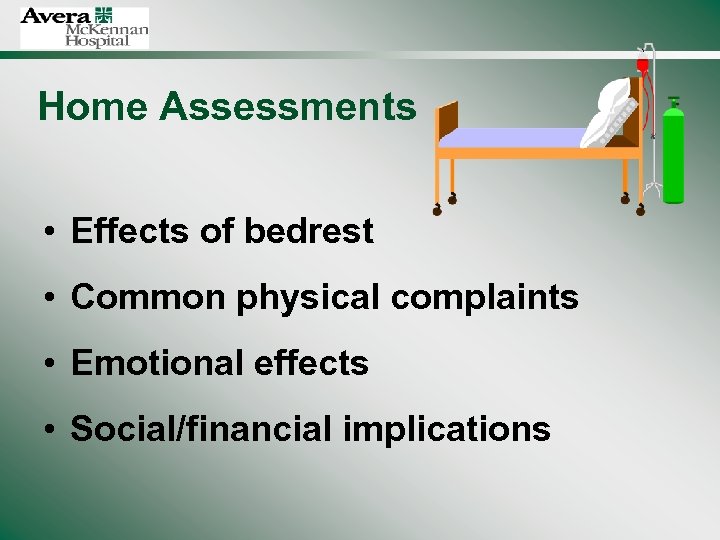 Avera McKennan Hospital

Home Assessments

• Effects of bedrest
• Common physical complaints
• Emotional effects
• Social/financial implications